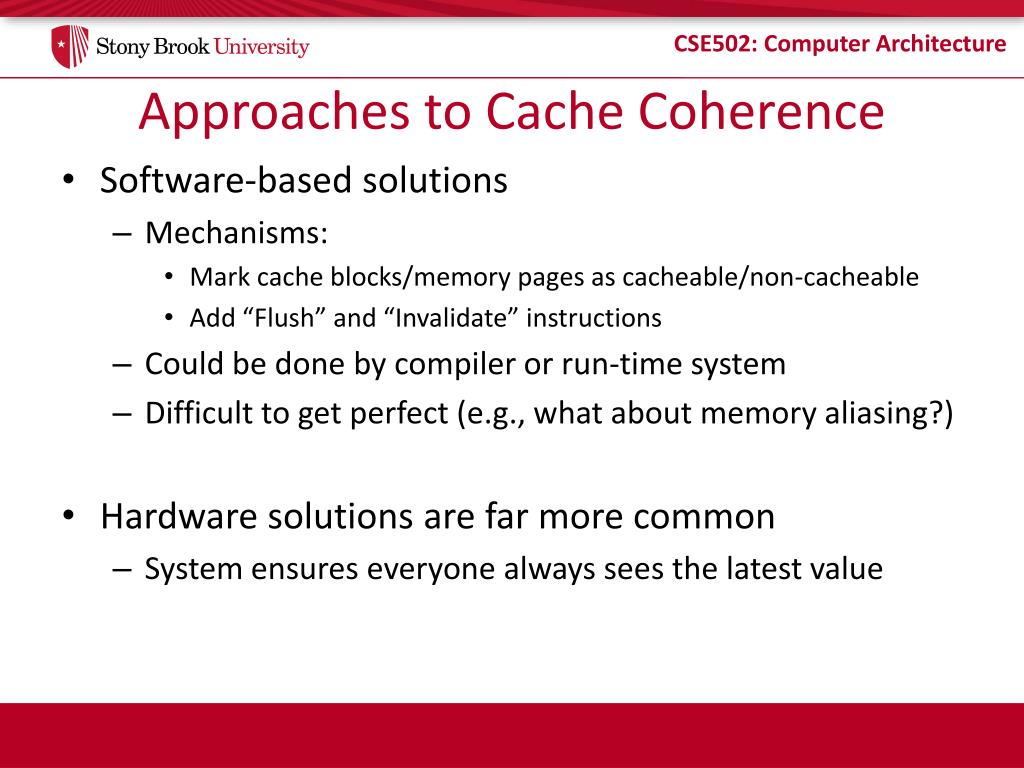 Stony Brook University

CSE502: Computer Architecture

Approaches to Cache Coherence

• Software-based solutions
– Mechanisms:
• Mark cache blocks/memory pages as cacheable/non-cacheable
• Add “Flush” and “Invalidate” instructions
– Could be done by compiler or run-time system
– Difficult to get perfect (e.g., what about memory aliasing?)

• Hardware solutions are far more common
– System ensures everyone always sees the latest value